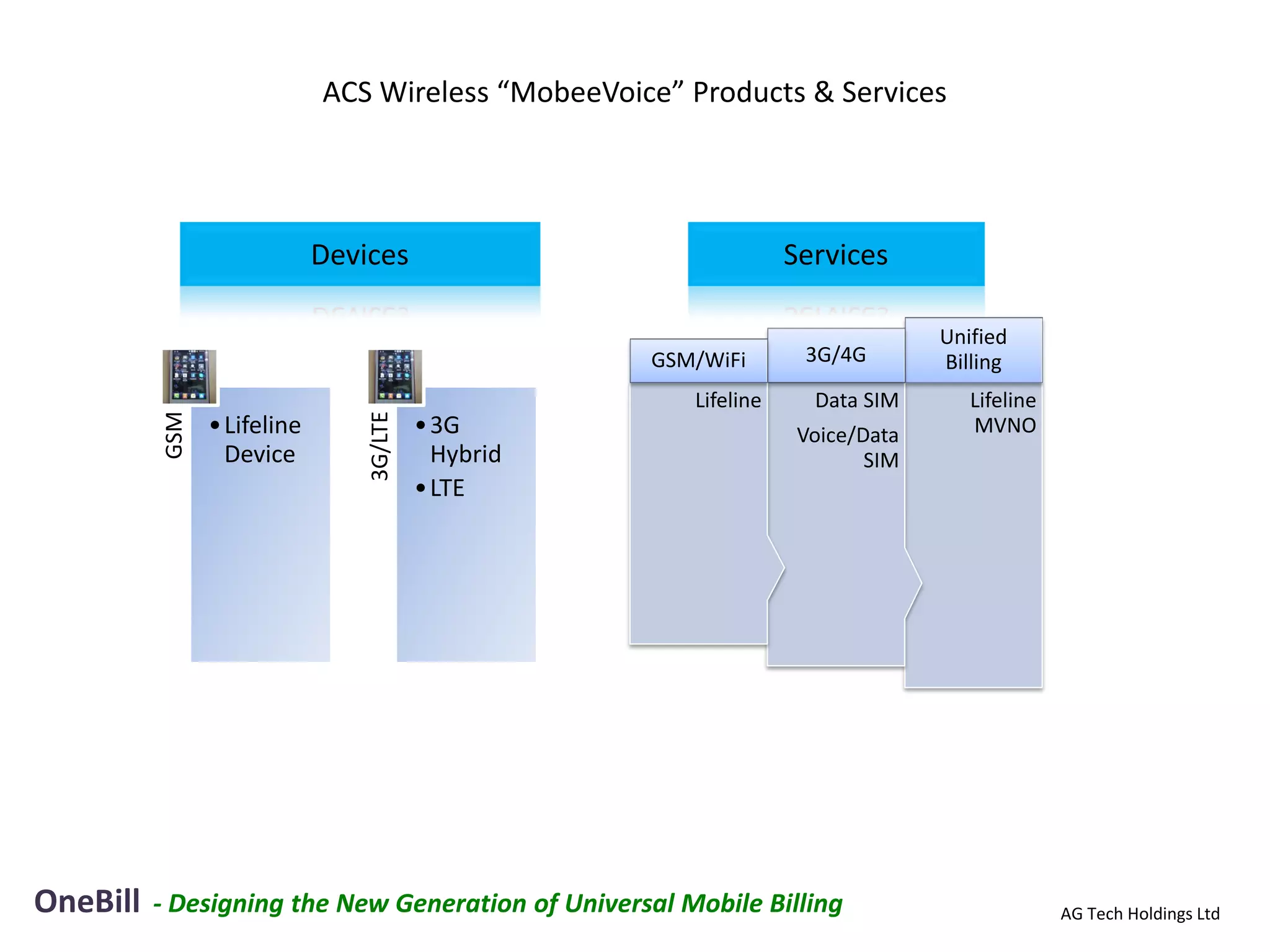 ACS Wireless “MobeeVoice” Products & Services

Devices

GSM

• Lifeline Device

3G/LTE

• 3G Hybrid
• LTE

Services

GSM/WiFi

Lifeline

3G/4G

Data SIM

Voice/Data SIM

Unified Billing

Lifeline MVNO

OneBill - Designing the New Generation of Universal Mobile Billing

AG Tech Holdings Ltd